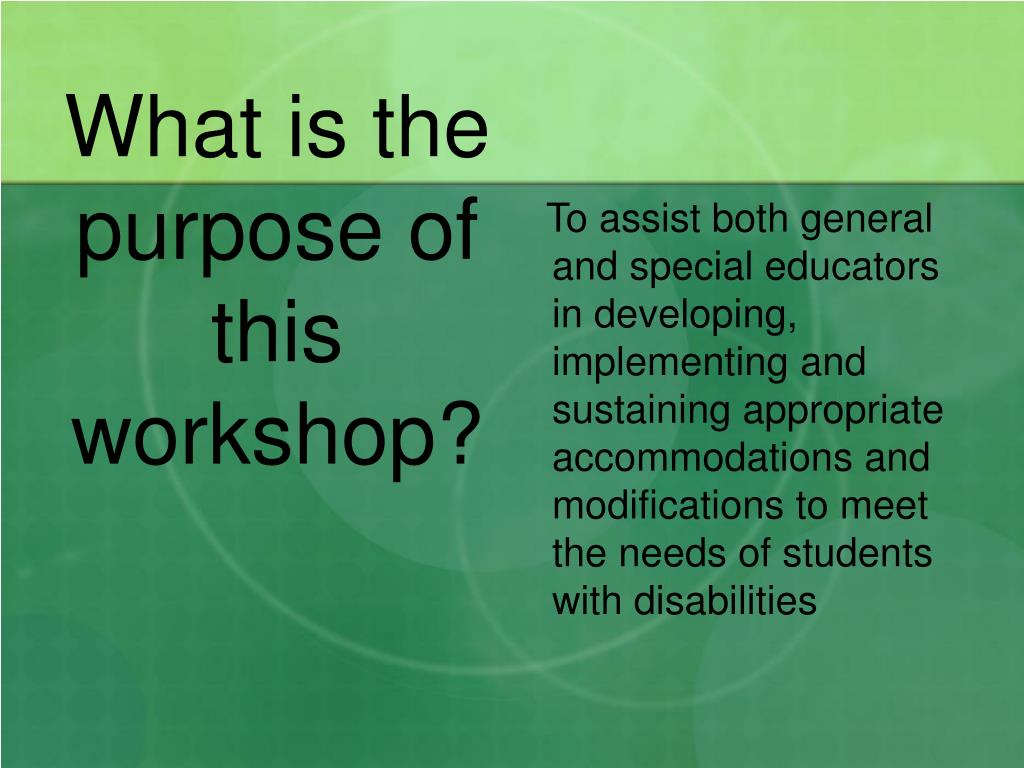 What is the purpose of this workshop?

To assist both general and special educators in developing, implementing and sustaining appropriate accommodations and modifications to meet the needs of students with disabilities